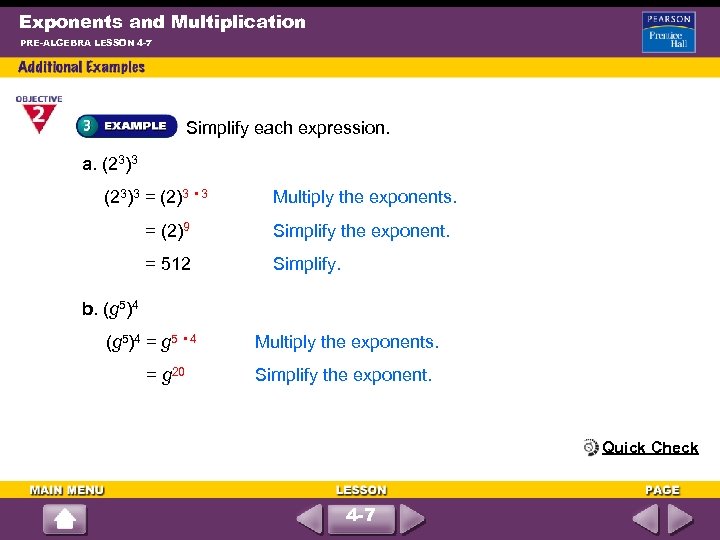 Exponents and Multiplication

PRE-ALGEBRA LESSON 4-7

PEARSON Prentice Hall

Additional Examples

OBJECTIVE 2

3 EXAMPLE Simplify each expression.

a. $(2^3)^3$

$(2^3)^3 = (2)^{3 \cdot 3}$ Multiply the exponents.

$= (2)^9$ Simplify the exponent.

$= 512$ Simplify.

b. $(g^5)^4$

$(g^5)^4 = g^{5 \cdot 4}$ Multiply the exponents.

$= g^{20}$ Simplify the exponent.

Quick Check

MAIN MENU

LESSON

4-7

PAGE